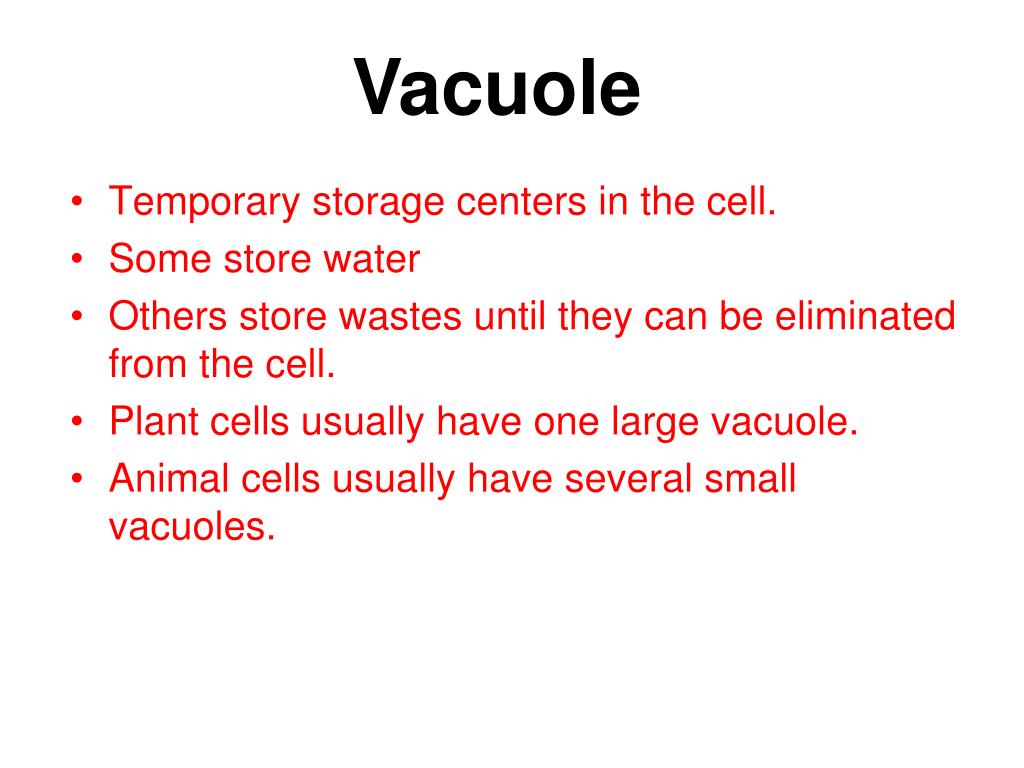 Vacuole

• Temporary storage centers in the cell.
• Some store water
• Others store wastes until they can be eliminated from the cell.
• Plant cells usually have one large vacuole.
• Animal cells usually have several small vacuoles.